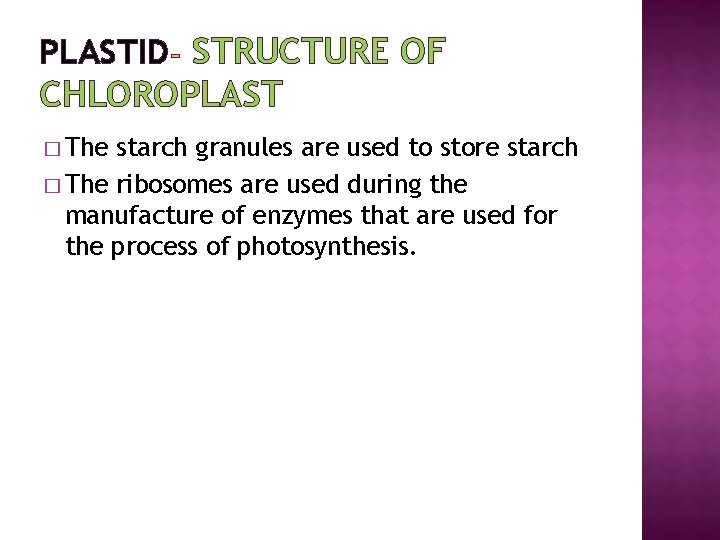 PLASTID- STRUCTURE OF CHLOROPLAST

□ The starch granules are used to store starch

□ The ribosomes are used during the manufacture of enzymes that are used for the process of photosynthesis.